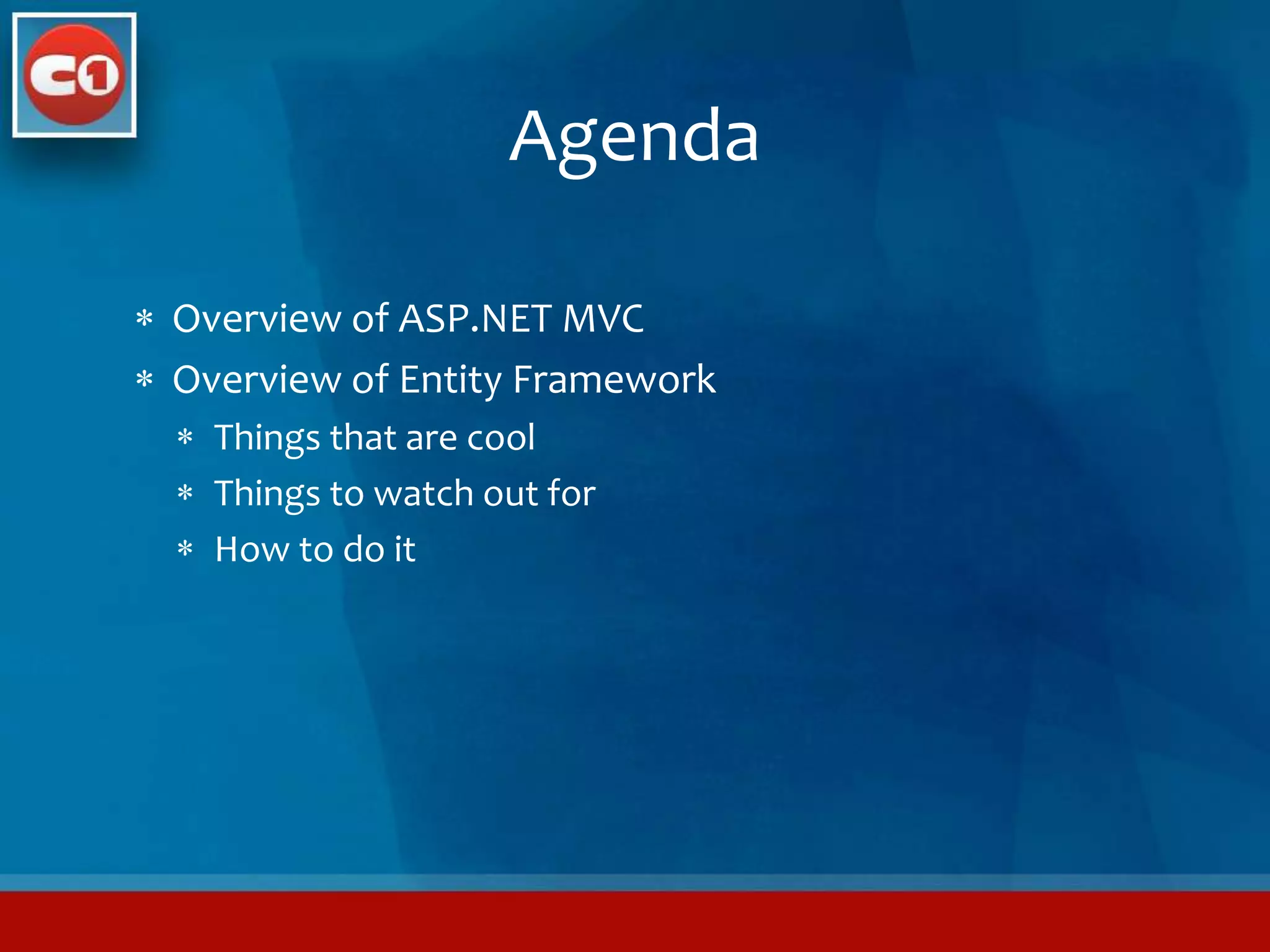 C1

Agenda

* Overview of ASP.NET MVC
* Overview of Entity Framework
  * Things that are cool
  * Things to watch out for
  * How to do it